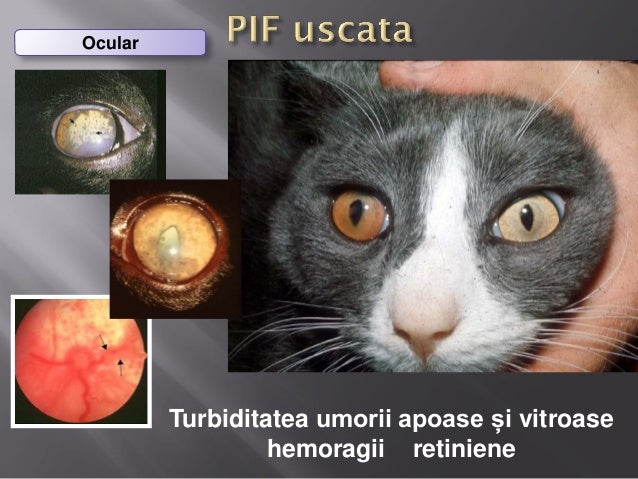 Ocular

PIF uscata

Turbiditatea umorii apoase și vitroase hemoragii retiniene